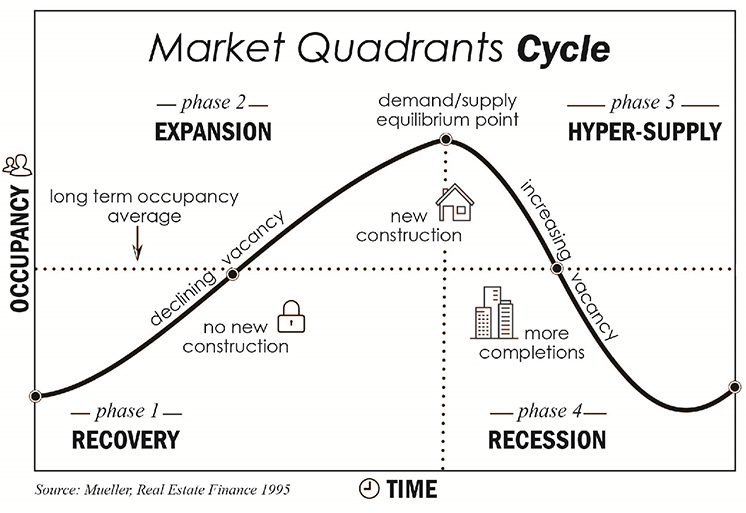 Market Quadrants Cycle

— phase 2 —
EXPANSION

demand/supply equilibrium point

— phase 3 —
HYPER-SUPPLY

OCCUPANCY

long term occupancy average

declining vacancy

new construction

increasing vacancy

no new construction

more completions

— phase 1 —
RECOVERY

— phase 4 —
RECESSION

Source: Mueller, Real Estate Finance 1995

TIME